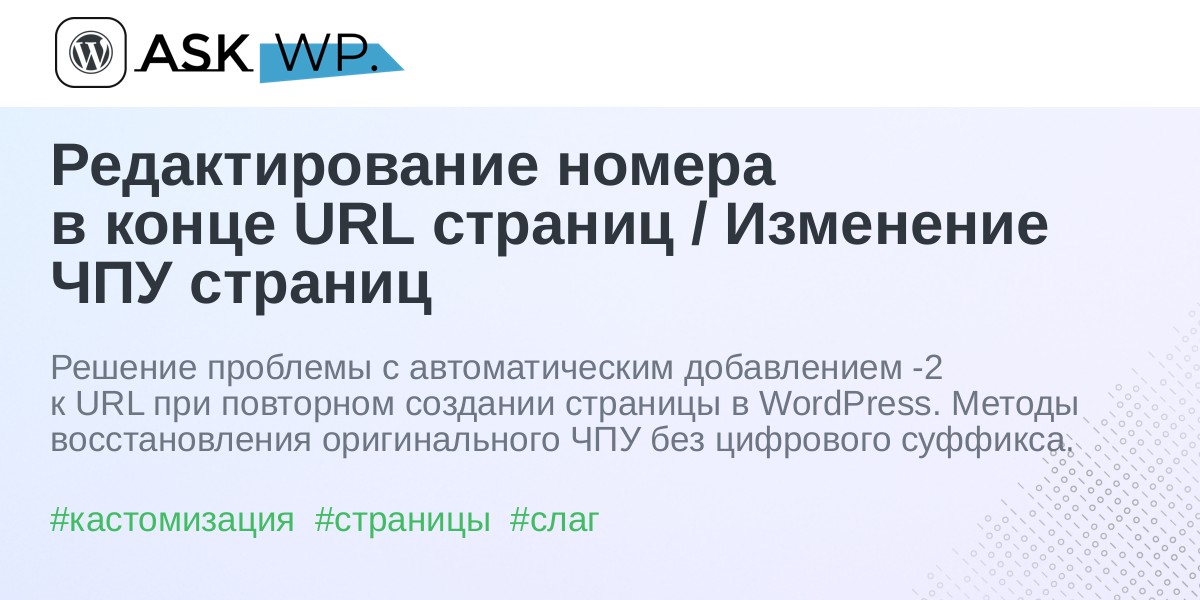 ASK WP.

Редактирование номера в конце URL страниц / Изменение ЧПУ страниц

Решение проблемы с автоматическим добавлением -2 к URL при повторном создании страницы в WordPress. Методы восстановления оригинального ЧПУ без цифрового суффикса.

#кастомизация #страницы #слаг